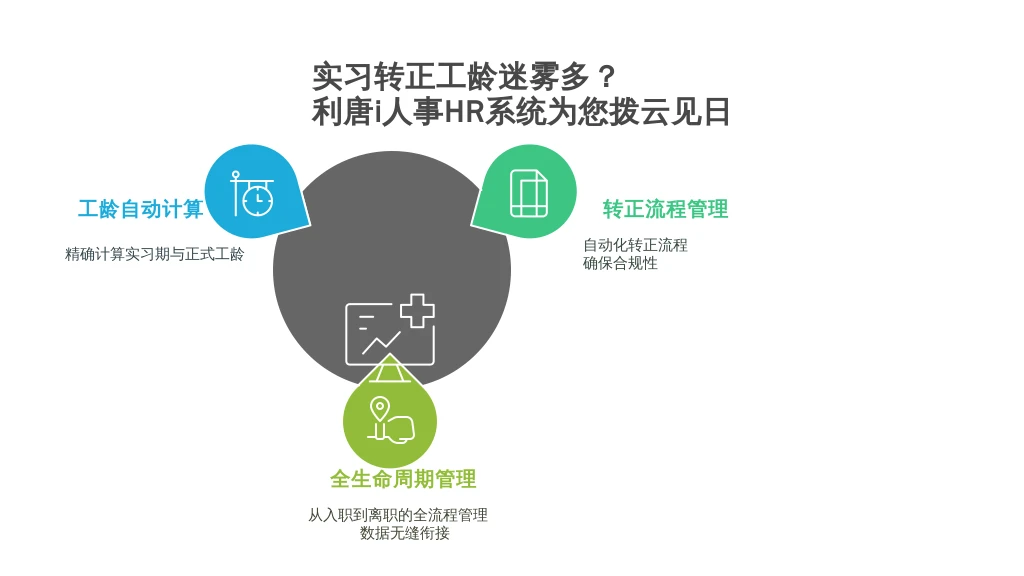 实习转正工龄迷雾多？
利唐i人事HR系统为您拨云见日

工龄自动计算

精确计算实习期与正式工龄

转正流程管理

自动化转正流程
确保合规性

全生命周期管理

从入职到离职的全流程管理
数据无缝衔接